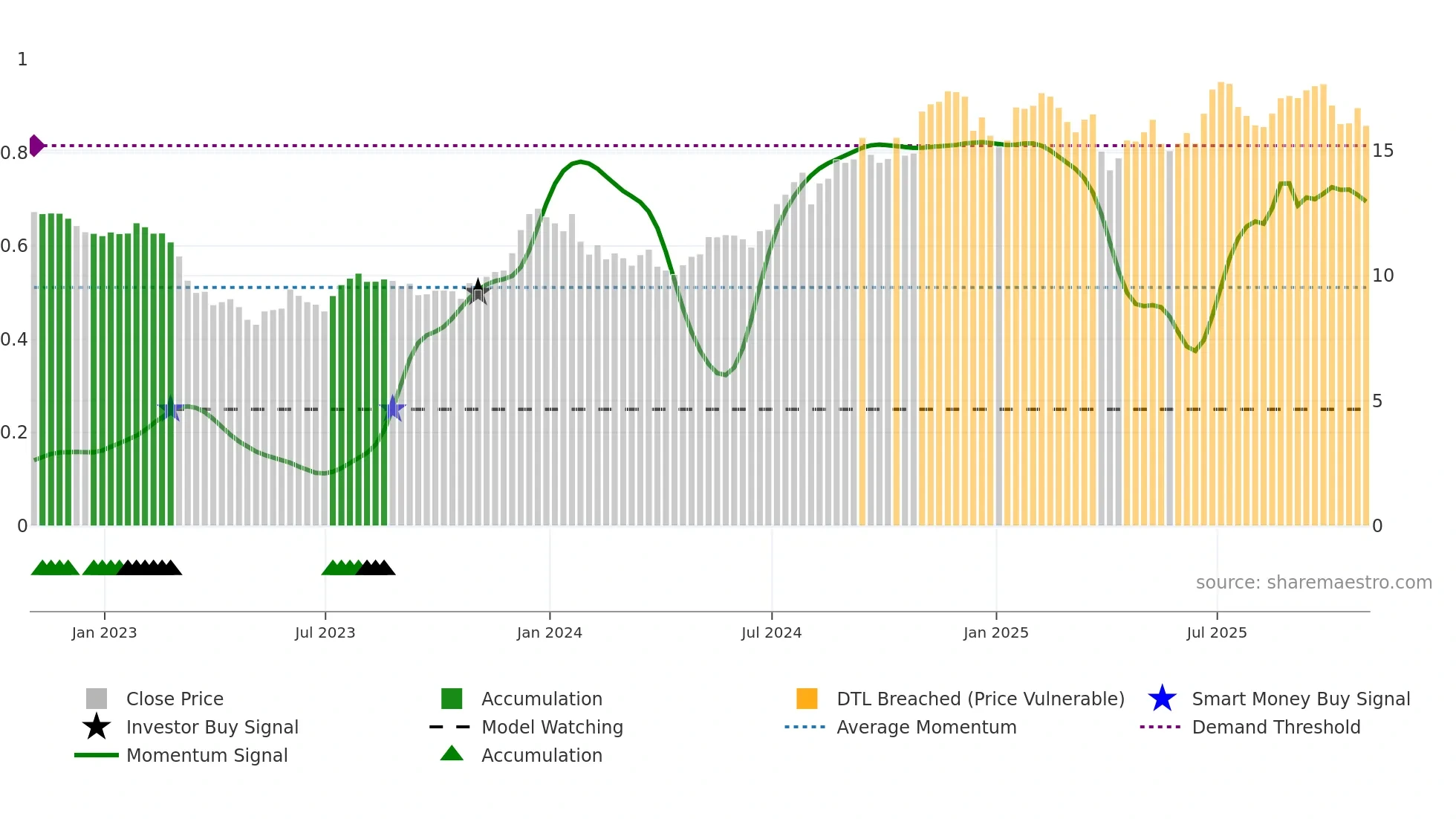 1
0.8
0.6
0.4
0.2
0
15
10
5
0
source: sharemaestro.com
Jan 2023
Jul 2023
Jan 2024
Jul 2024
Jan 2025
Jul 2025
Close Price
Investor Buy Signal
Momentum Signal
Accumulation
Model Watching
Accumulation
DTL Breached (Price Vulnerable)
Average Momentum
Smart Money Buy Signal
Demand Threshold